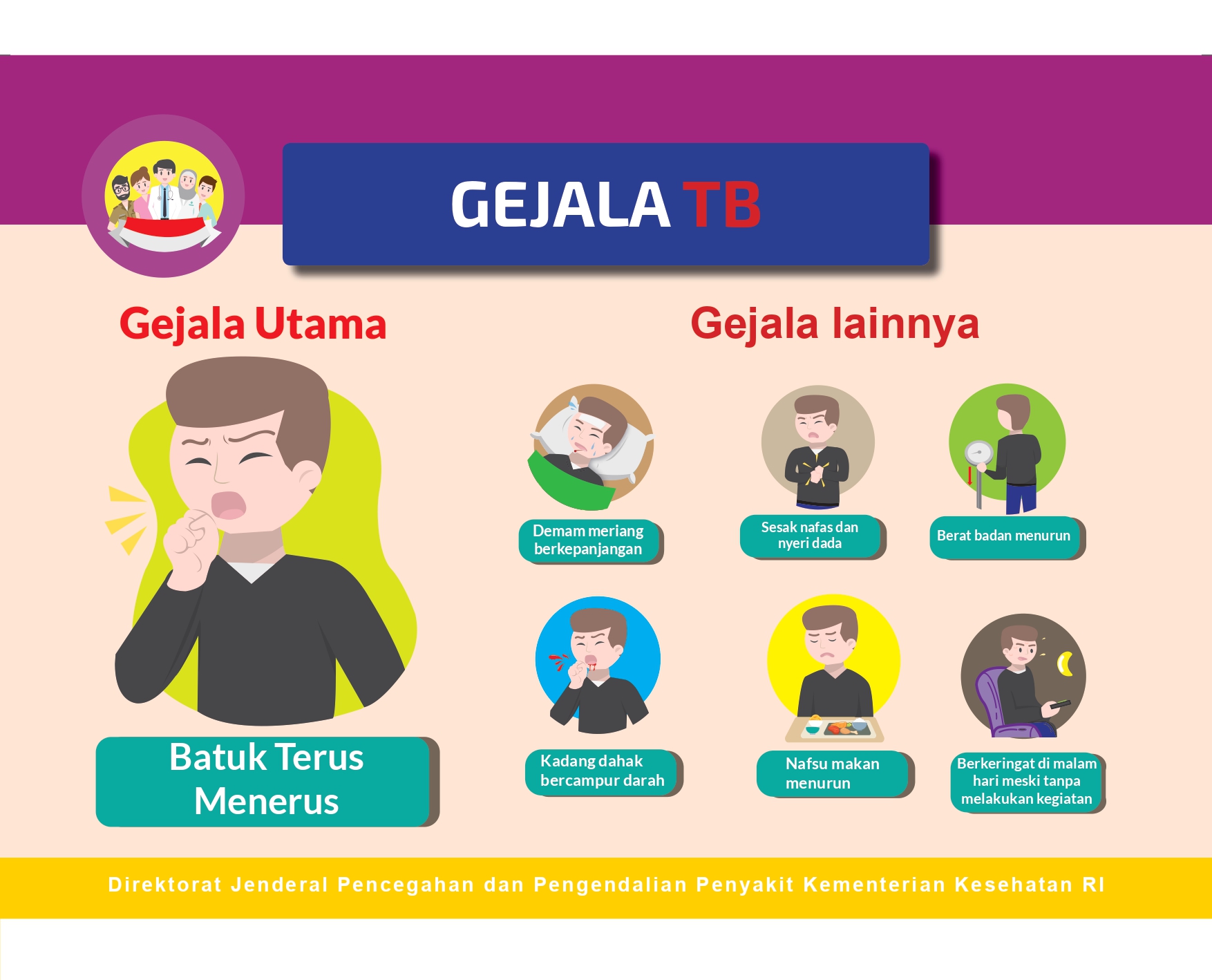 GEJALA TB

Gejala Utama

Batuk Terus Menerus

Gejala lainnya

Demam meriang berkepanjangan

Sesak nafas dan nyeri dada

Berat badan menurun

Kadang dahak bercampur darah

Nafsu makan menurun

Berkeringat di malam hari meski tanpa melakukan kegiatan

Direktorat Jenderal Pencegahan dan Pengendalian Penyakit Kementerian Kesehatan RI